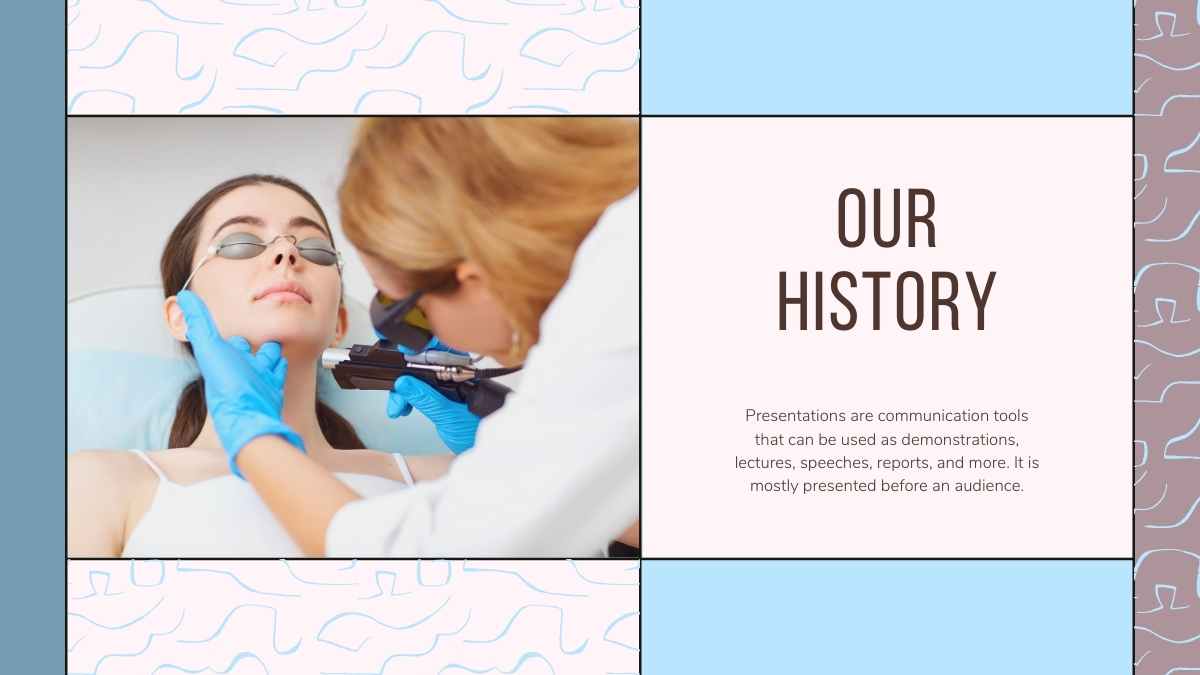 OUR HISTORY

Presentations are communication tools that can be used as demonstrations, lectures, speeches, reports, and more. It is mostly presented before an audience.